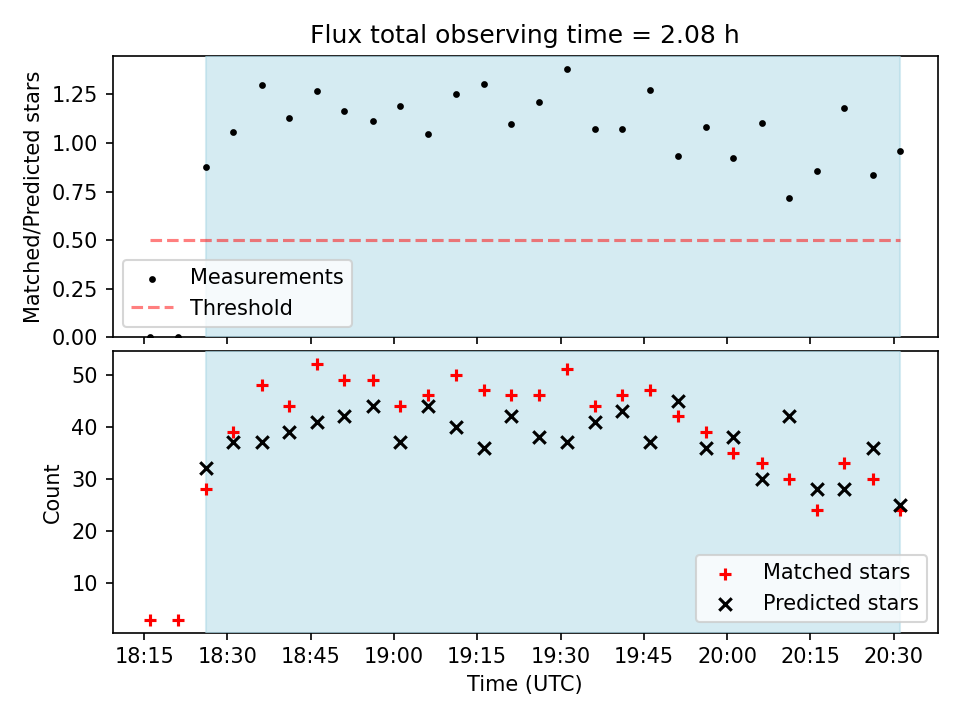 Flux total observing time = 2.08 h

Matched/Predicted stars

1.25
1.00
0.75
0.50
0.25
0.00

Measurements
Threshold

Count

50
40
30
20
10

Matched stars
Predicted stars

18:15 18:30 18:45 19:00 19:15 19:30 19:45 20:00 20:15 20:30

Time (UTC)